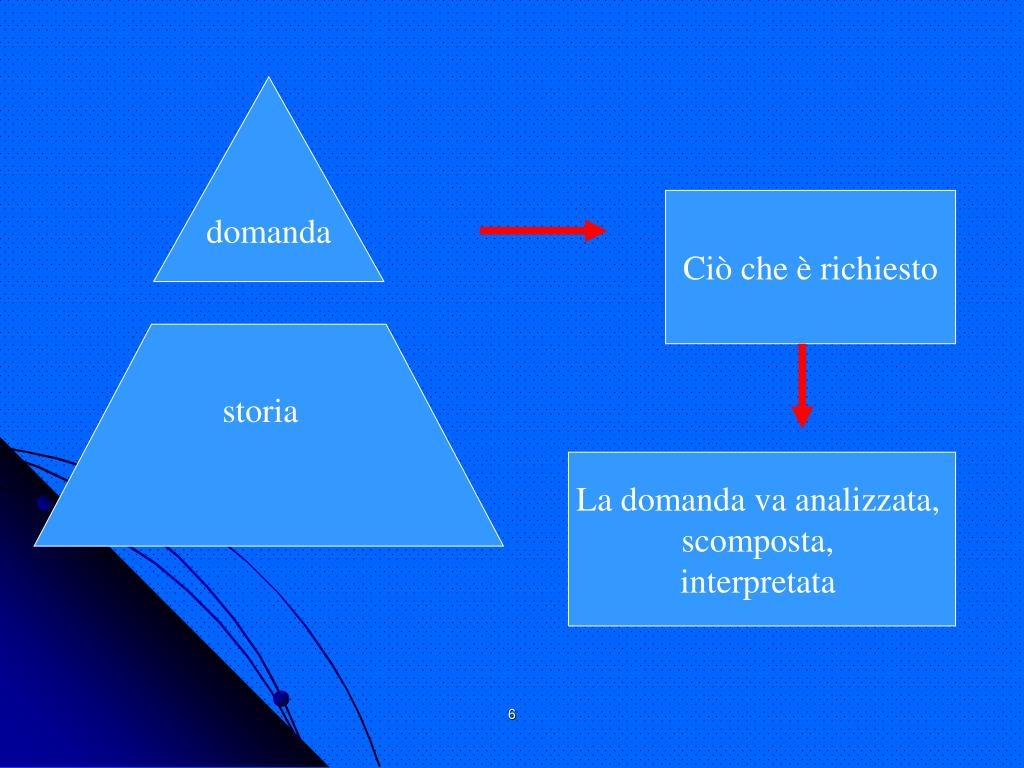 domanda

storia

Ciò che è richiesto

La domanda va analizzata, scomposta, interpretata

6